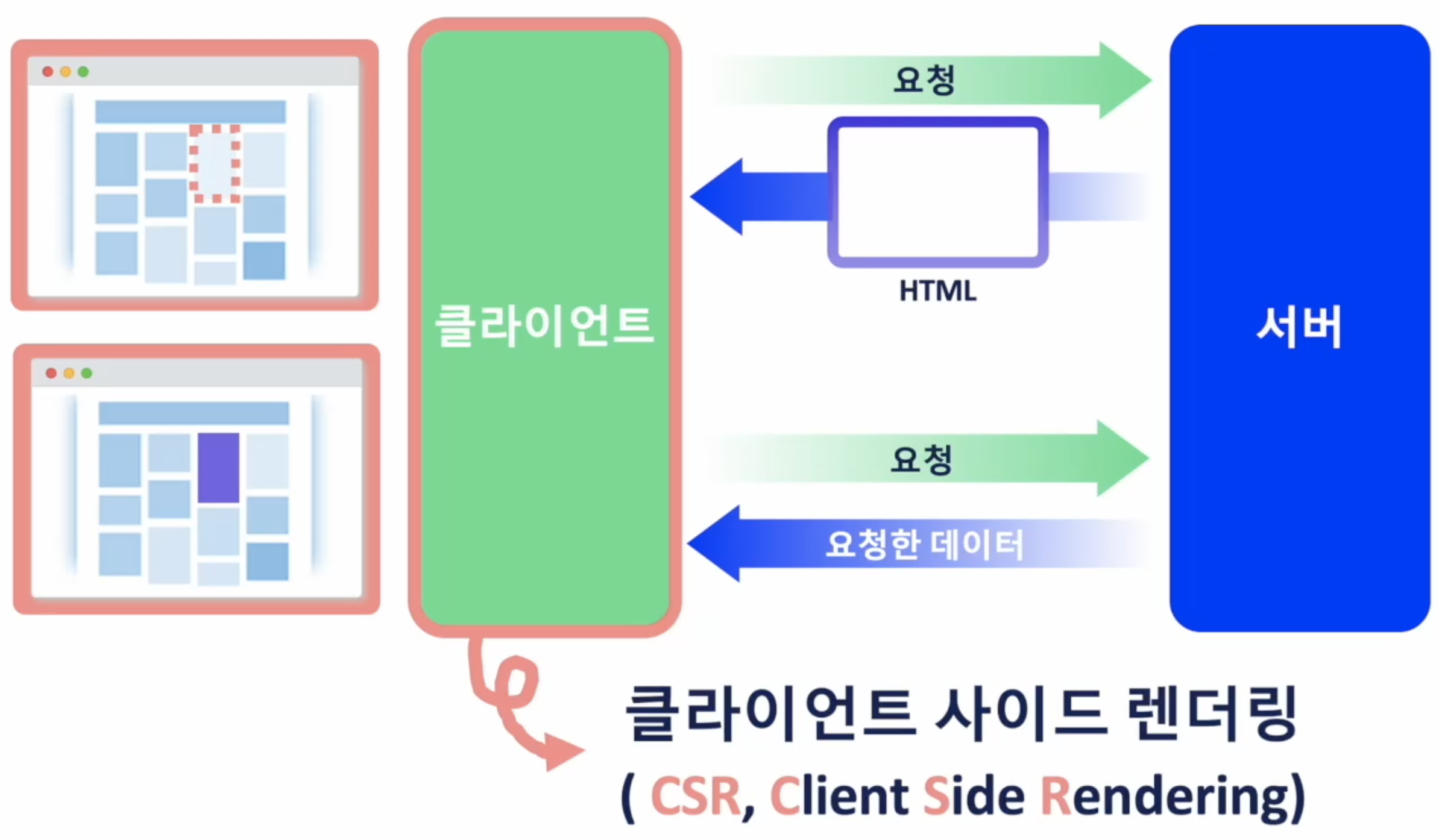 클라이언트

요청

HTML

서버

요청

요청한 데이터

클라이언트 사이드 렌더링

( CSR, Client Side Rendering)